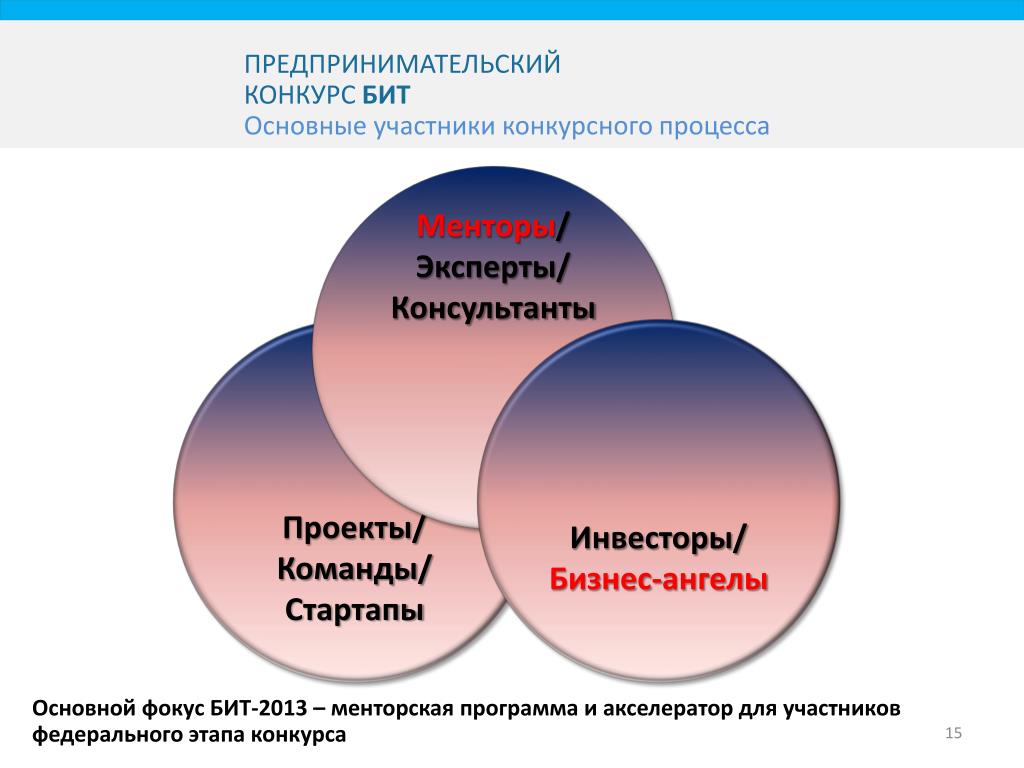 ПРЕДПРИНИМАТЕЛЬСКИЙ
КОНКУРС БИТ
Основные участники конкурсного процесса

Менторы/
Эксперты/
Консультанты

Проекты/
Команды/
Стартапы

Инвесторы/
Бизнес-ангелы

Основной фокус БИТ-2013 – менторская программа и акселератор для участников федерального этапа конкурса

15